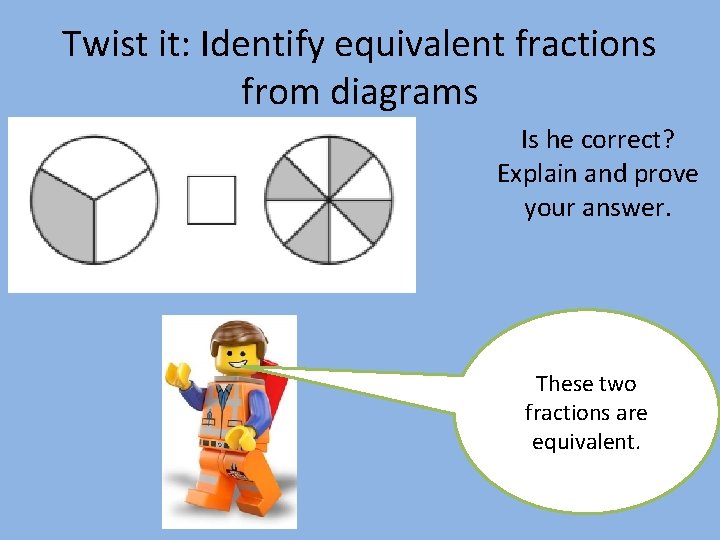 Twist it: Identify equivalent fractions from diagrams

Is he correct? Explain and prove your answer.

These two fractions are equivalent.